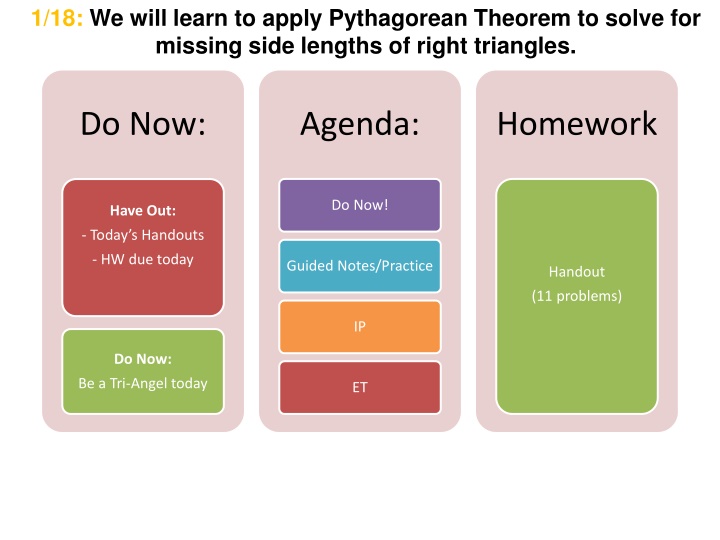 1/18: We will learn to apply Pythagorean Theorem to solve for missing side lengths of right triangles.

Do Now:

Have Out:
- Today's Handouts
- HW due today

Do Now:
Be a Tri-Angel today

Agenda:

Do Now!

Guided Notes/Practice

IP

ET

Homework

Handout
(11 problems)